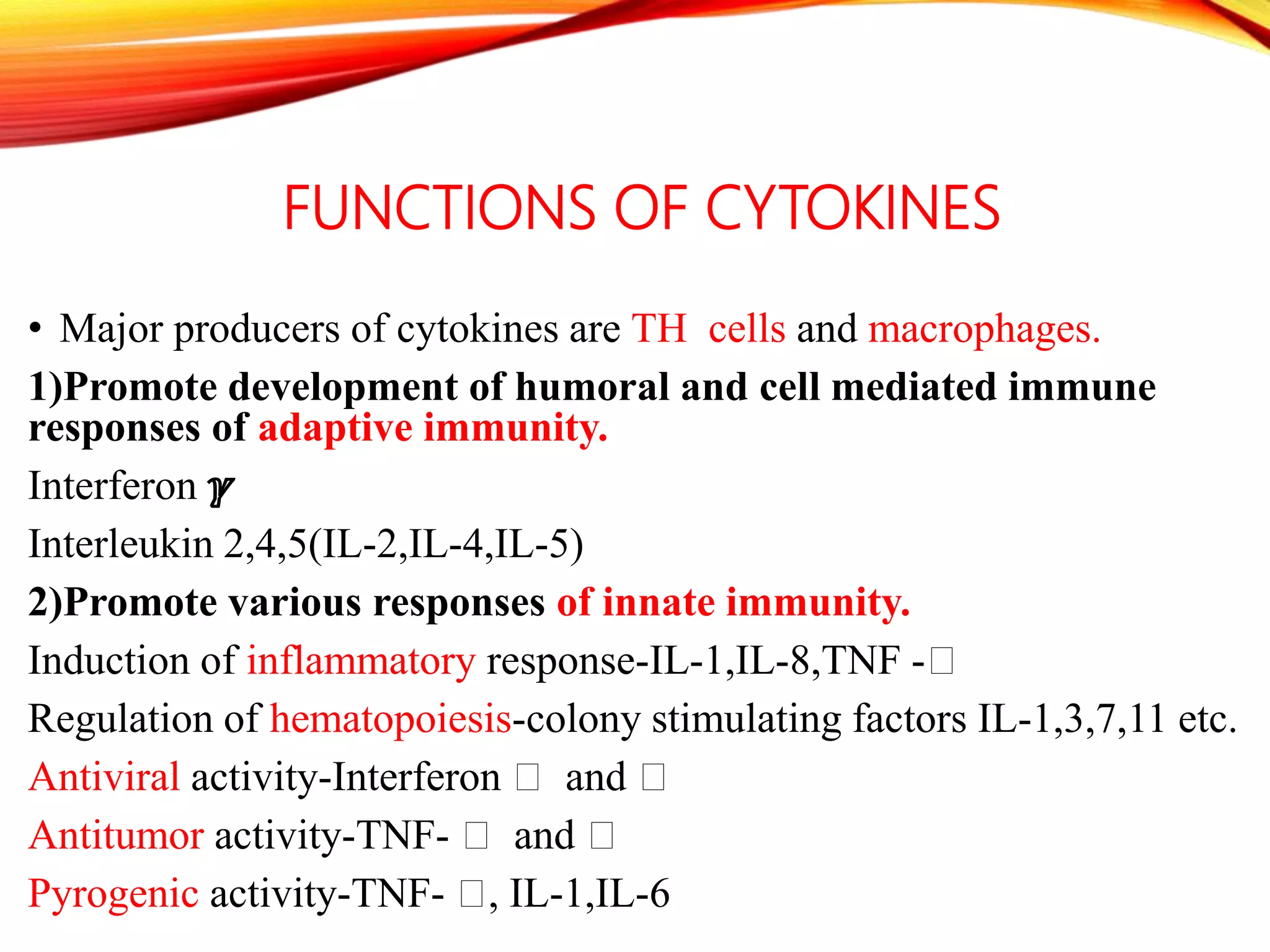 FUNCTIONS OF CYTOKINES

• Major producers of cytokines are TH cells and macrophages.

1)Promote development of humoral and cell mediated immune responses of adaptive immunity.

Interferon $\gamma$

Interleukin 2,4,5(IL-2,IL-4,IL-5)

2)Promote various responses of innate immunity.

Induction of inflammatory response-IL-1,IL-8,TNF -□

Regulation of hematopoiesis-colony stimulating factors IL-1,3,7,11 etc.

Antiviral activity-Interferon □ and □

Antitumor activity-TNF- □ and □

Pyrogenic activity-TNF- □, IL-1,IL-6